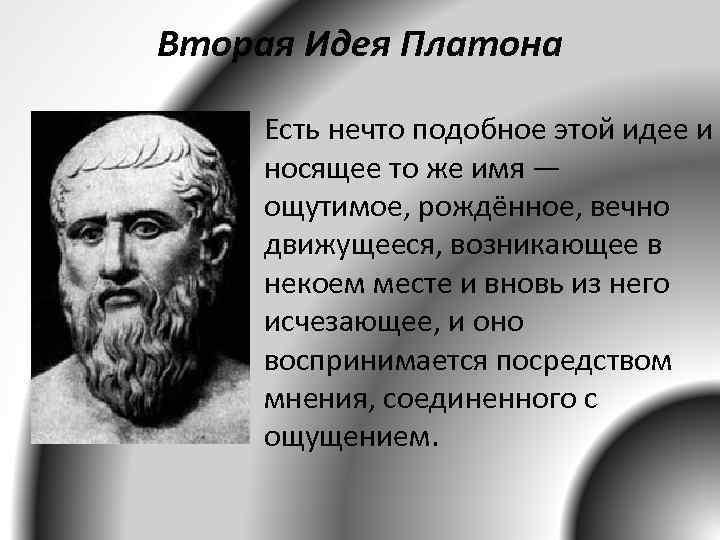 Вторая Идея Платона

Есть нечто подобное этой идее и носящее то же имя — ощутимое, рождённое, вечно движущееся, возникающее в некоем месте и вновь из него исчезающее, и оно воспринимается посредством мнения, соединенного с ощущением.